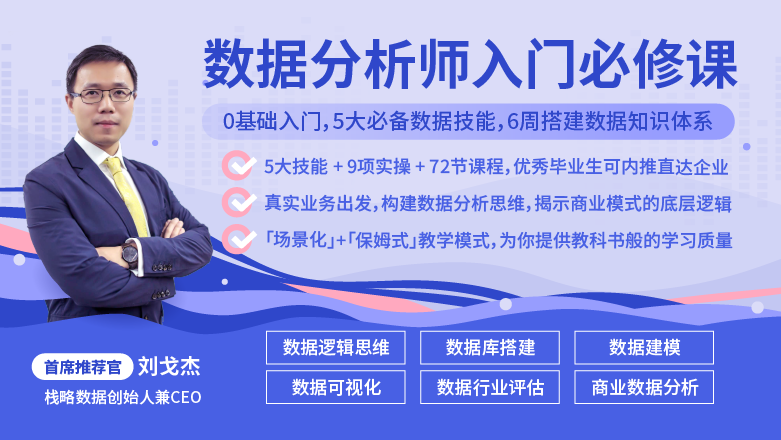 数据分析师入门必修课

0基础入门，5大必备数据技能，6周搭建数据知识体系

5大技能 + 9项实操 + 72节课程，优秀毕业生可内推直达企业

真实业务出发，构建数据分析思维，揭示商业模式的底层逻辑

「场景化」+「保姆式」教学模式，为你提供教科书般的学习质量

首席推荐官 刘戈杰

栈略数据创始人兼CEO

数据逻辑思维
数据库搭建
数据建模
数据可视化
数据行业评估
商业数据分析